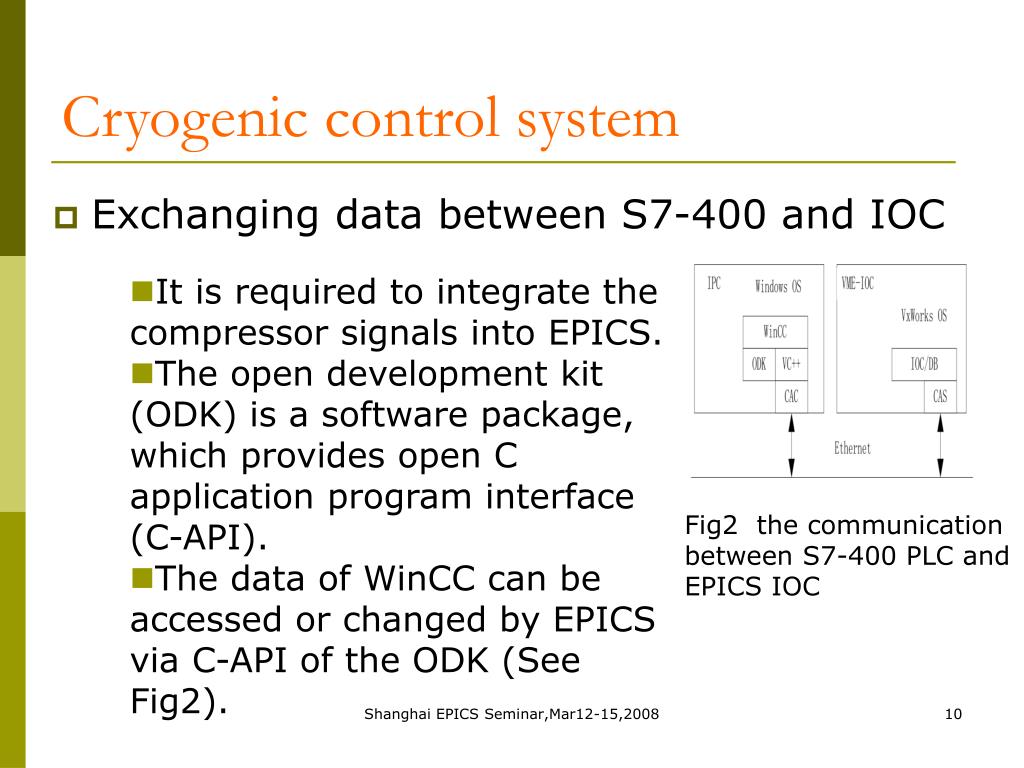 Cryogenic control system

Exchanging data between S7-400 and IOC

It is required to integrate the compressor signals into EPICS.
The open development kit (ODK) is a software package, which provides open C application program interface (C-API).
The data of WinCC can be accessed or changed by EPICS via C-API of the ODK (See Fig2).

IPC
Windows OS
WinCC
ODK
VC++
CAC
VME-IOC
VxWorks OS
IOC/DB
CAS
Ethernet

Fig2 the communication between S7-400 PLC and EPICS IOC

Shanghai EPICS Seminar,Mar12-15,2008

10